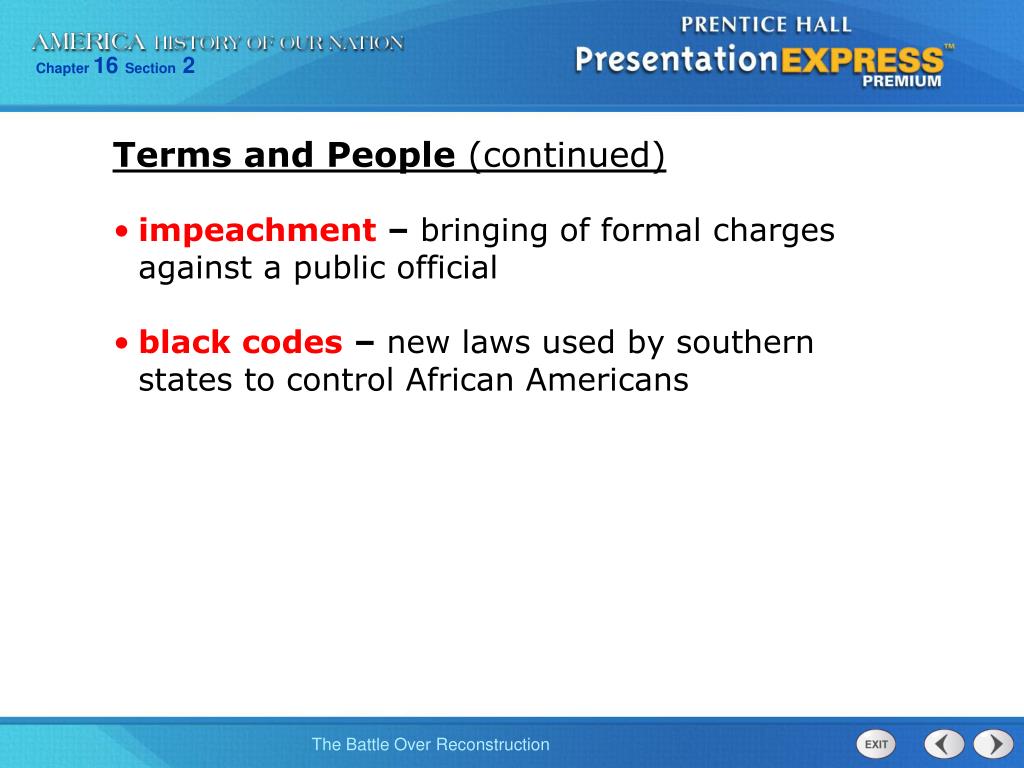 AMERICA HISTORY OF OUR NATION
Chapter 16 Section 2

PRENTICE HALL
PresentationEXPRESS™
PREMIUM

Terms and People (continued)

• impeachment – bringing of formal charges against a public official

• black codes – new laws used by southern states to control African Americans

The Battle Over Reconstruction

EXIT